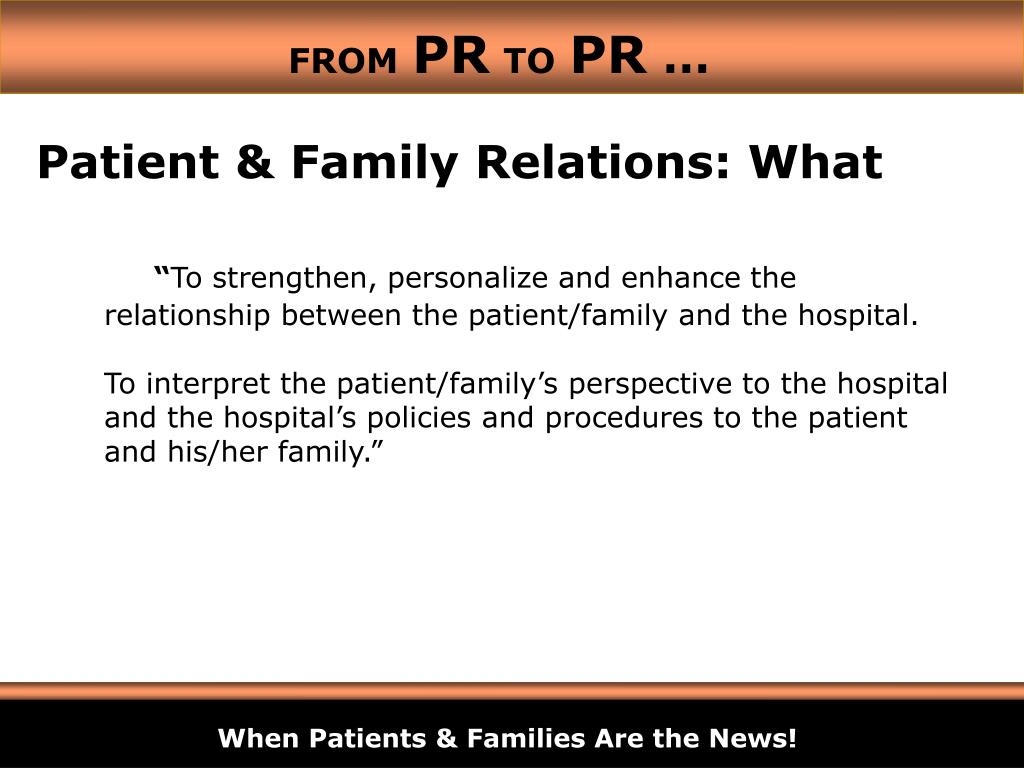 FROM PR TO PR …

Patient & Family Relations: What

“To strengthen, personalize and enhance the relationship between the patient/family and the hospital.

To interpret the patient/family’s perspective to the hospital and the hospital’s policies and procedures to the patient and his/her family.”

When Patients & Families Are the News!